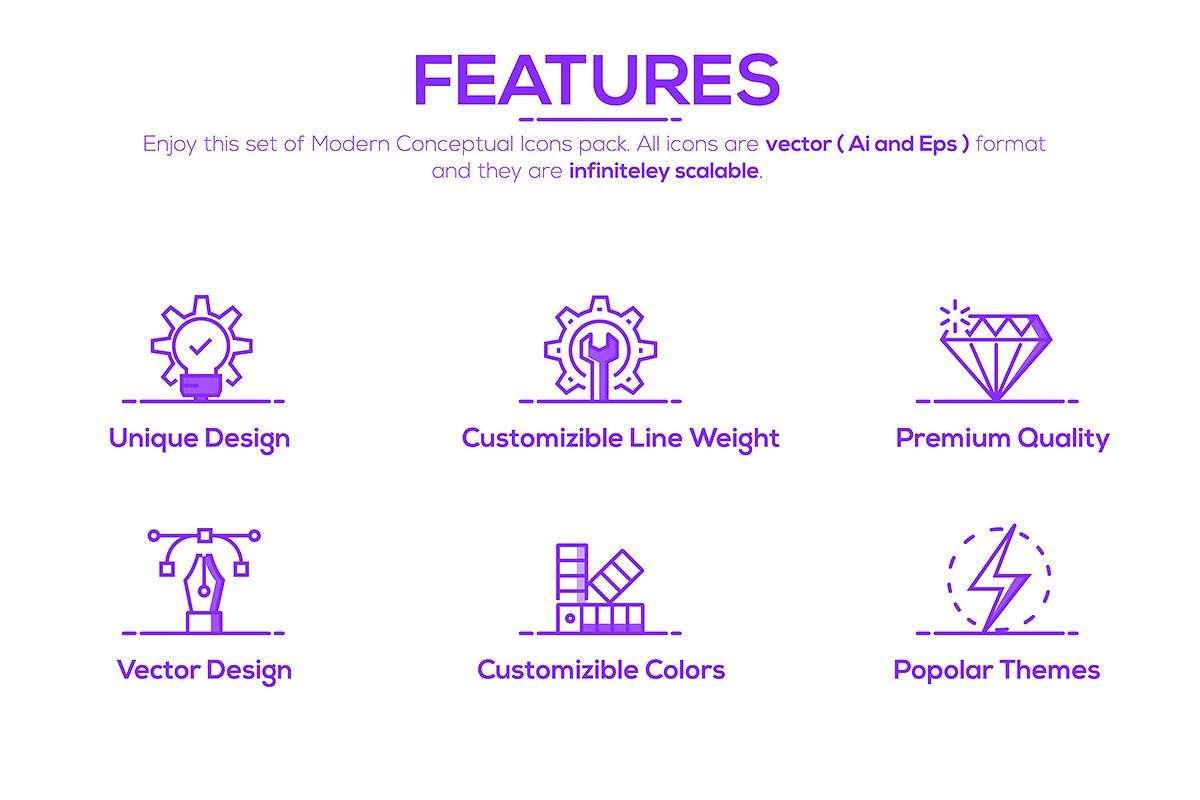 FEATURES

Enjoy this set of Modern Conceptual Icons pack. All icons are vector ( Ai and Eps ) format and they are infiniteley scalable.

Unique Design

Customizible Line Weight

Premium Quality

Vector Design

Customizible Colors

Popolar Themes